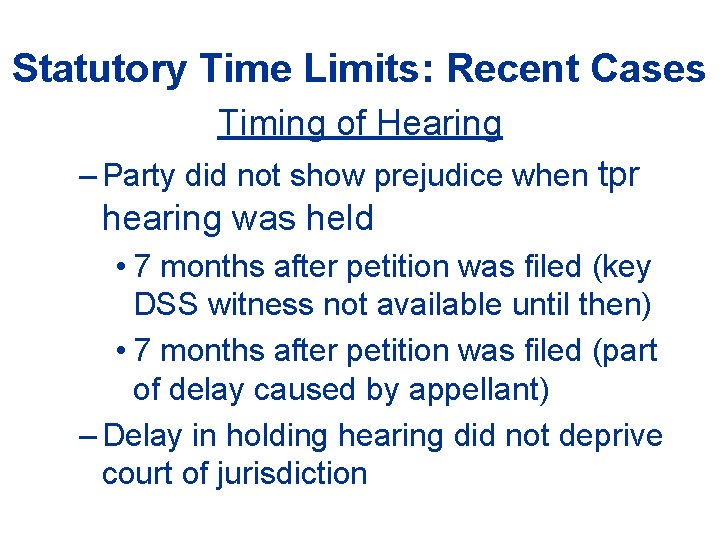 Statutory Time Limits: Recent Cases

Timing of Hearing

– Party did not show prejudice when tpr hearing was held

• 7 months after petition was filed (key DSS witness not available until then)

• 7 months after petition was filed (part of delay caused by appellant)

– Delay in holding hearing did not deprive court of jurisdiction